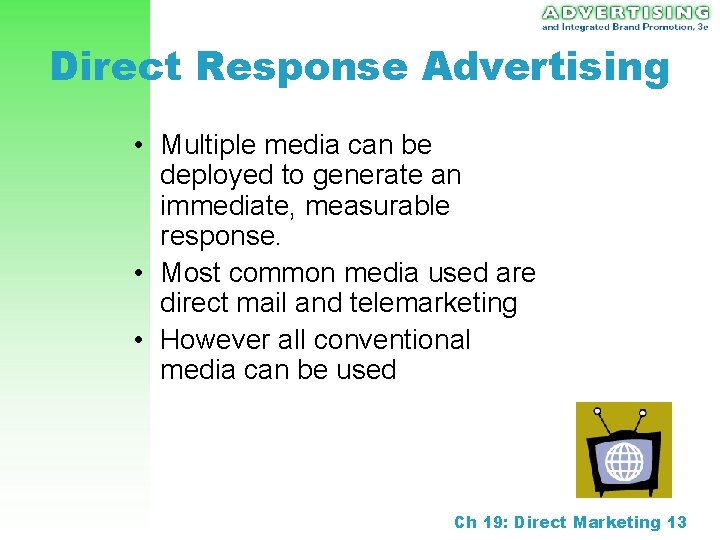 ADVERTISING
and Integrated Brand Promotion, 3e

Direct Response Advertising

• Multiple media can be deployed to generate an immediate, measurable response.
• Most common media used are direct mail and telemarketing
• However all conventional media can be used

Ch 19: Direct Marketing 13